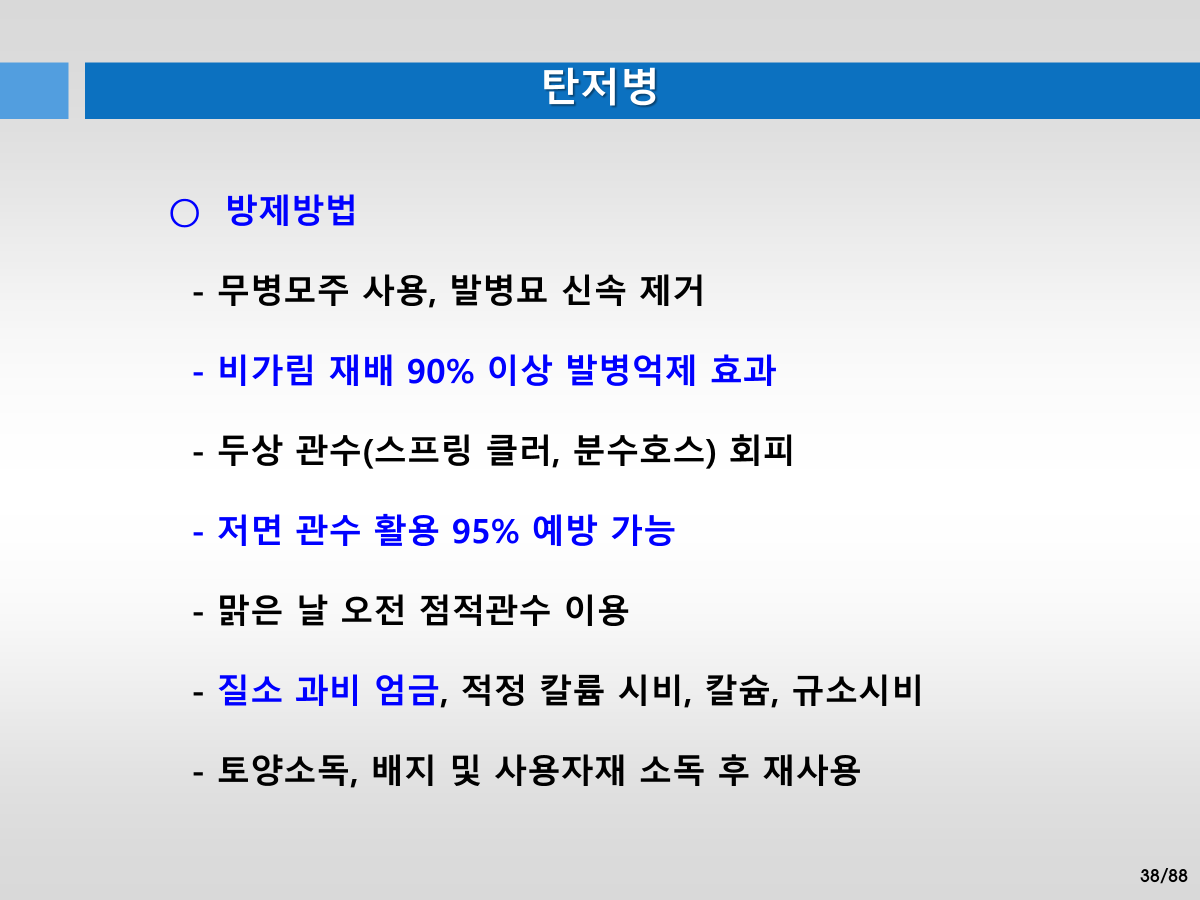 탄저병

○ 방제방법

- 무병모주 사용, 발병묘 신속 제거

- 비가림 재배 90% 이상 발병억제 효과

- 두상 관수(스프링 클러, 분수호스) 회피

- 저면 관수 활용 95% 예방 가능

- 맑은 날 오전 점적관수 이용

- 질소 과비 엄금, 적정 칼륨 시비, 칼슘, 규소시비

- 토양소독, 배지 및 사용자재 소독 후 재사용

38/88